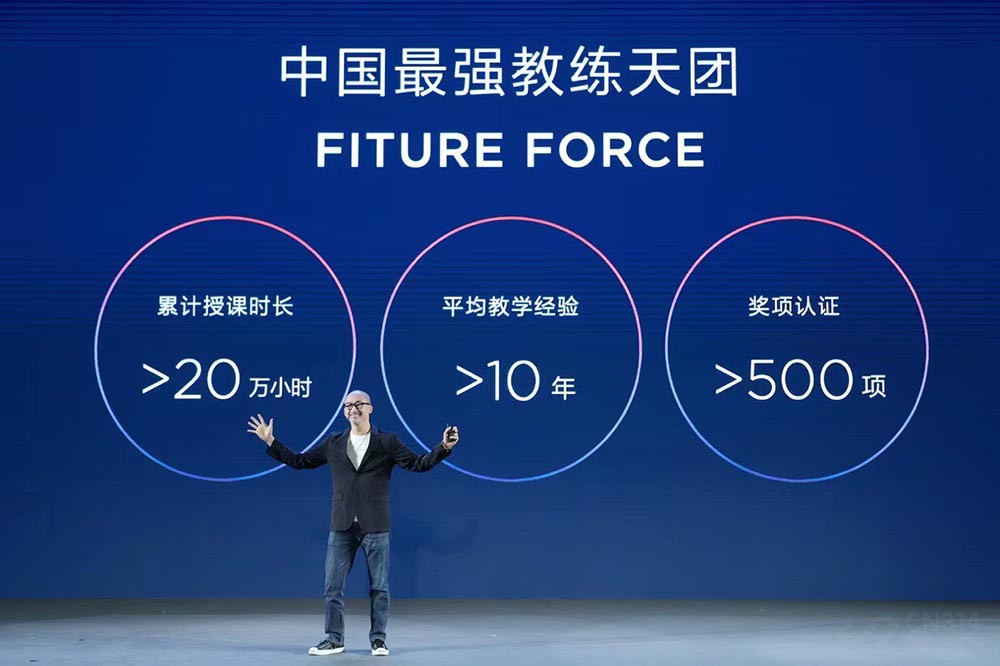 中国最强教练天团

FITURE FORCE

累计授课时长

>20 万小时

平均教学经验

>10 年

奖项认证

>500 项

CN314